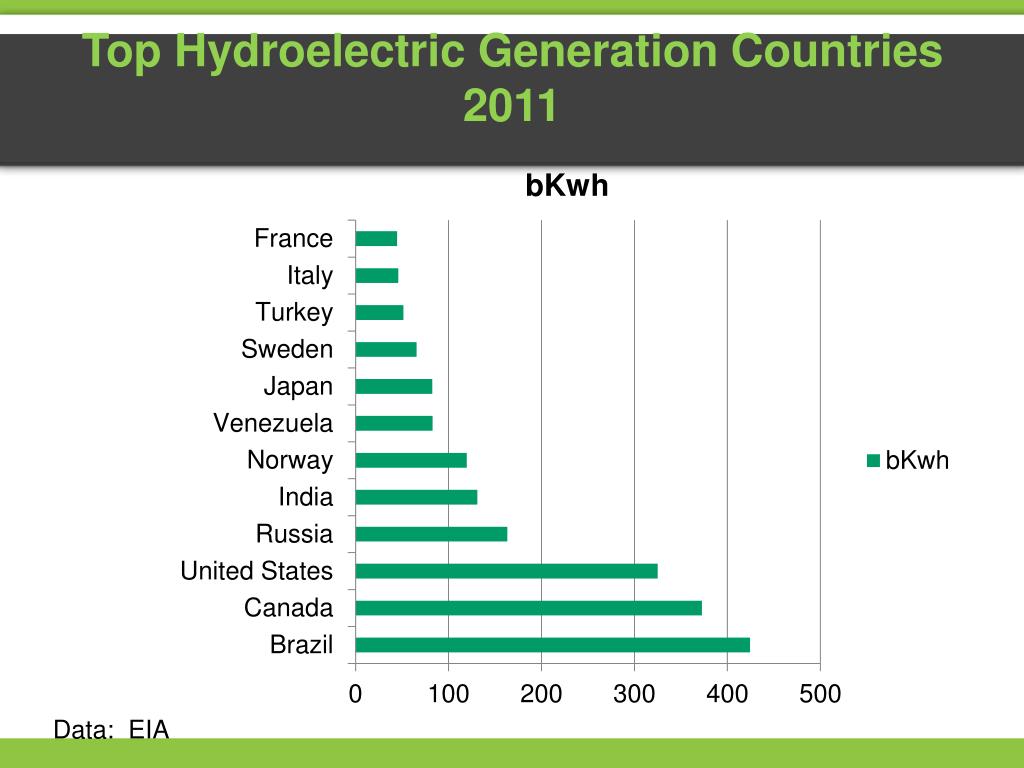 Top Hydroelectric Generation Countries 2011

bKwh

France
Italy
Turkey
Sweden
Japan
Venezuela
Norway
India
Russia
United States
Canada
Brazil

0
100
200
300
400
500

bKwh

Data: EIA